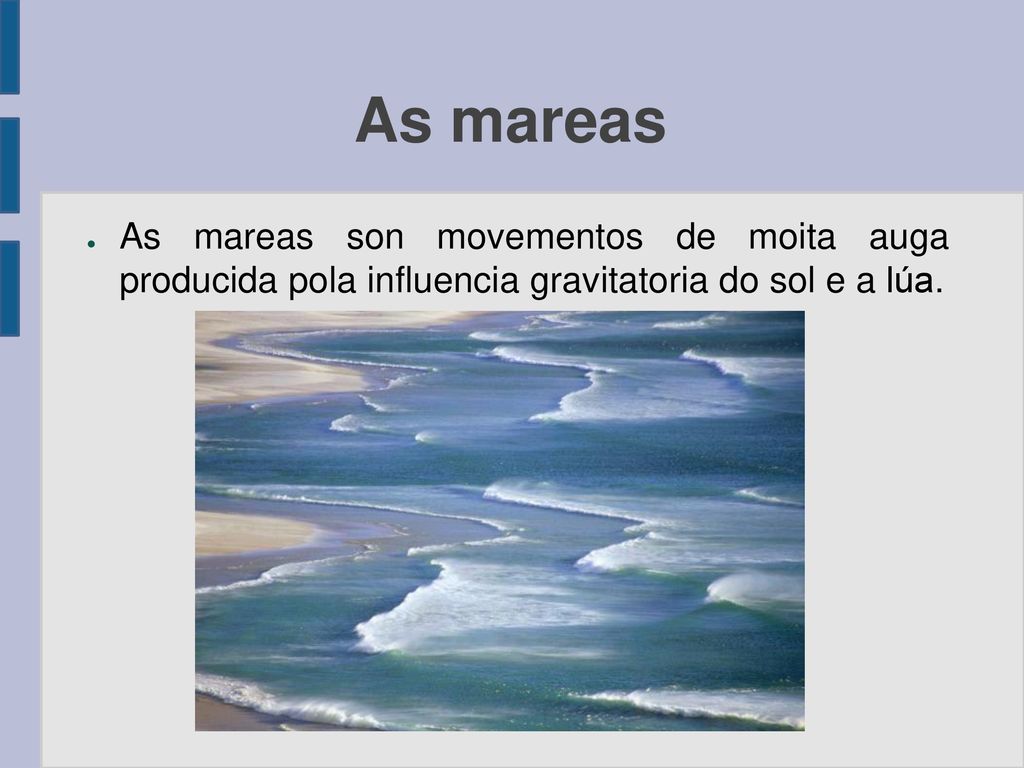 As mareas

● As mareas son movementos de moita auga producida pola influencia gravitatoria do sol e a lúa.